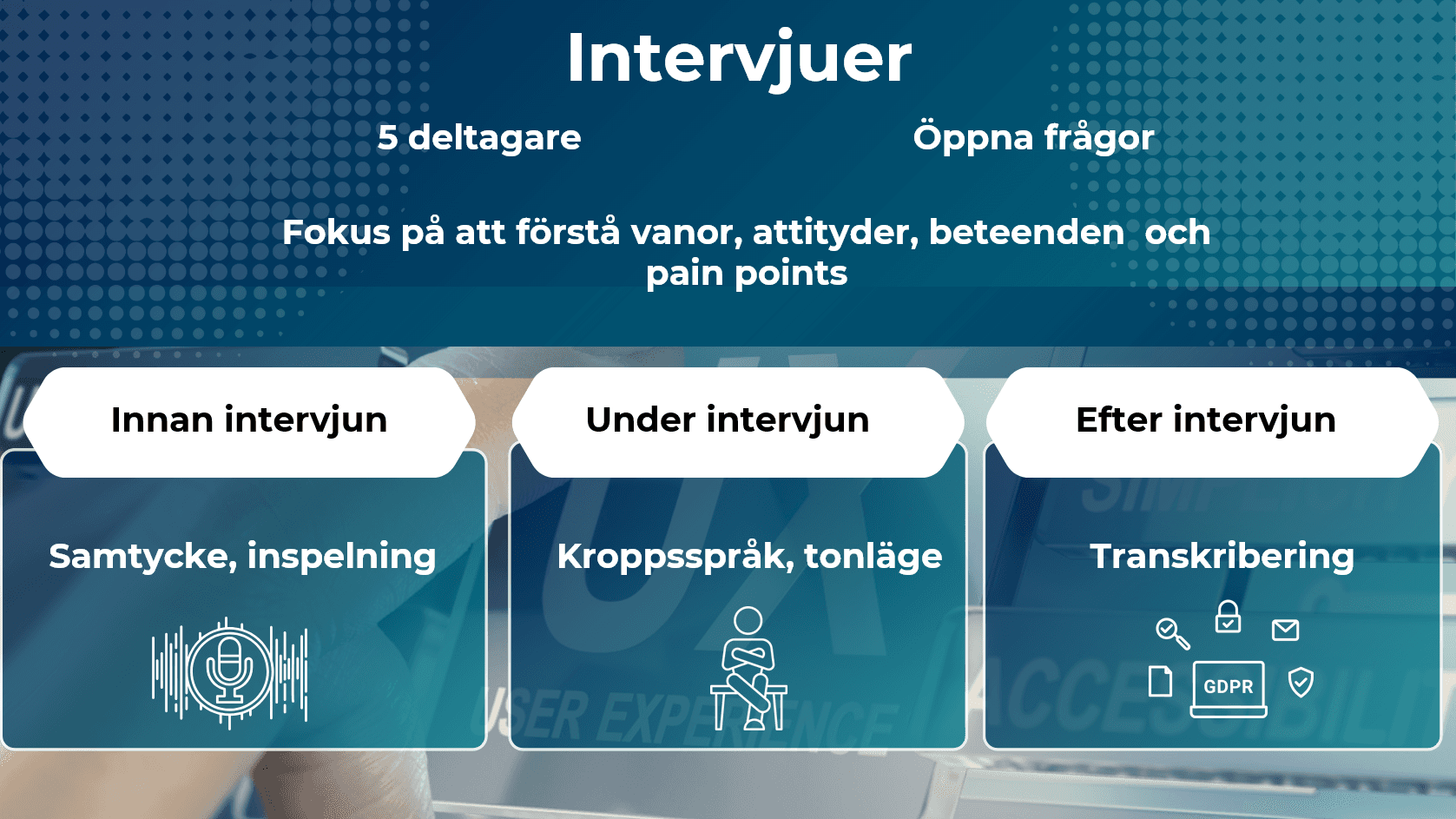 Intervjuer

5 deltagare

Öppna frågor

Fokus på att förstå vanor, attityder, beteenden  och pain points

Innan intervjun

Samtycke, inspelning

Under intervjun

Kroppsspråk, tonläge

Efter intervjun

Transkribering

GDPR